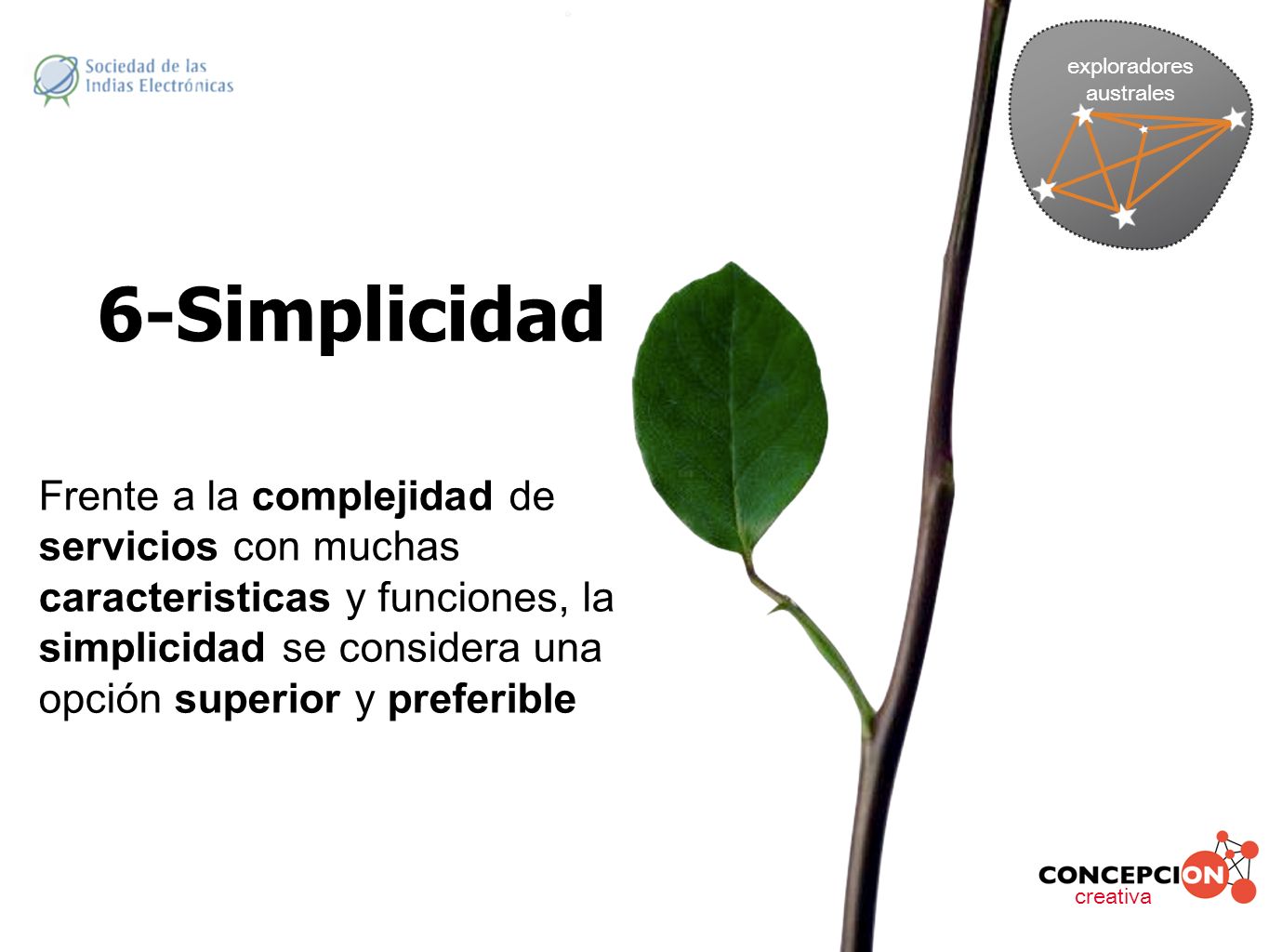 Sociedad de las Indias Electrónicas

exploradores australes

6-Simplicidad

Frente a la complejidad de servicios con muchas caracteristicas y funciones, la simplicidad se considera una opción superior y preferible

CONCEPCION creativa